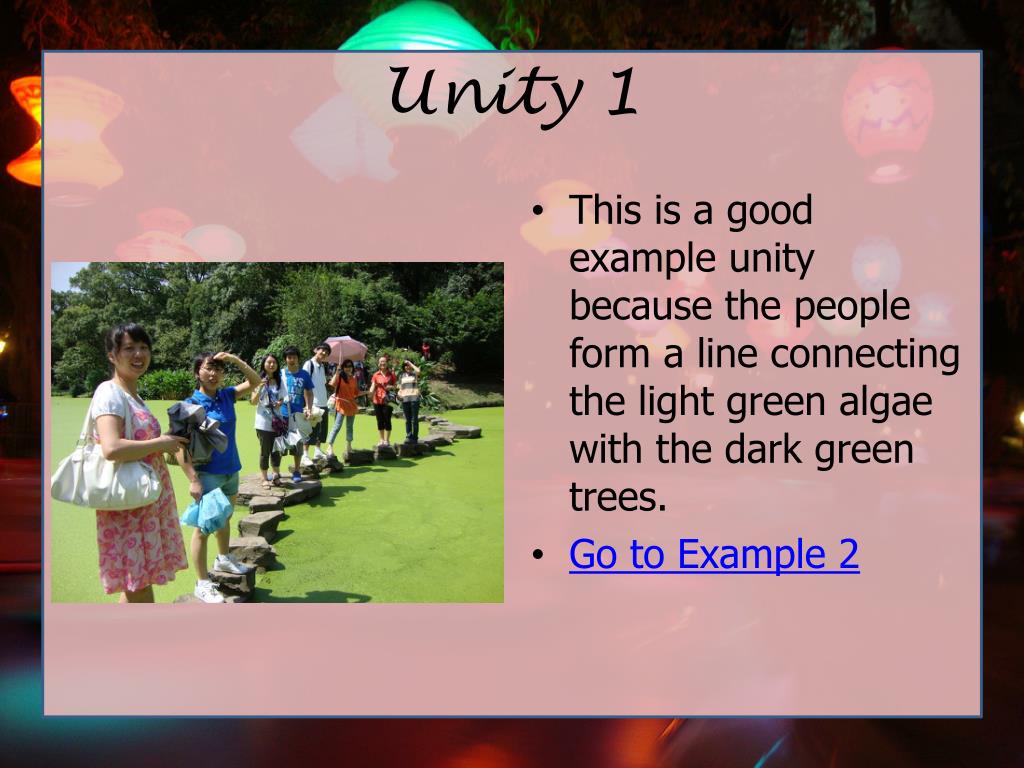 Unity 1

• This is a good example unity because the people form a line connecting the light green algae with the dark green trees.

• Go to Example 2